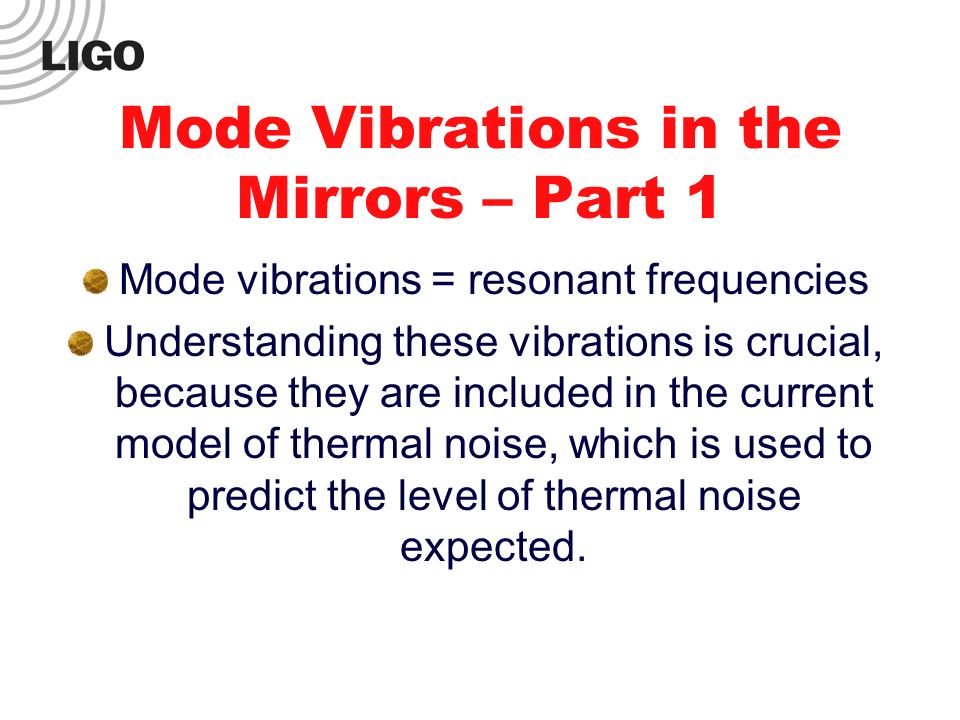 LIGO

Mode Vibrations in the Mirrors – Part 1

Mode vibrations = resonant frequencies

Understanding these vibrations is crucial, because they are included in the current model of thermal noise, which is used to predict the level of thermal noise expected.